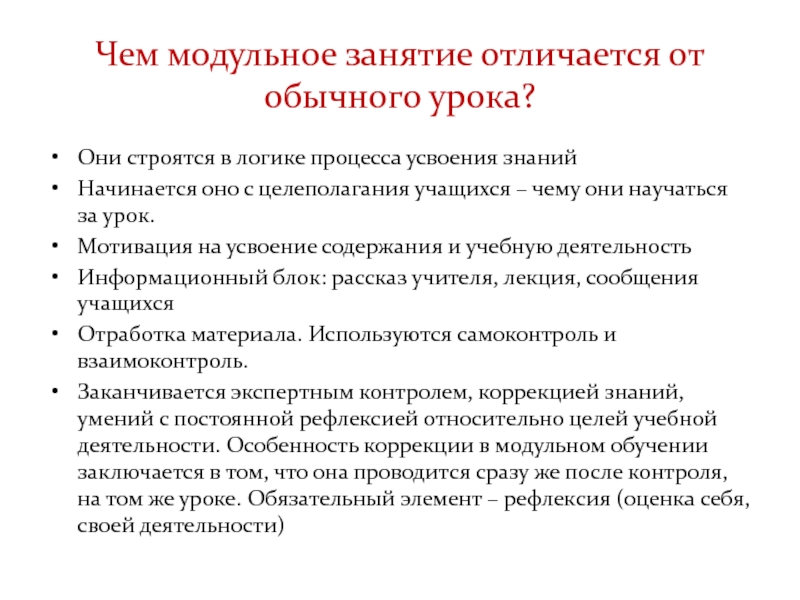 Чем модульное занятие отличается от обычного урока?

• Они строятся в логике процесса усвоения знаний
• Начинается оно с целеполагания учащихся – чему они научаться за урок.
• Мотивация на усвоение содержания и учебную деятельность
• Информационный блок: рассказ учителя, лекция, сообщения учащихся
• Отработка материала. Используются самоконтроль и взаимоконтроль.
• Заканчивается экспертным контролем, коррекцией знаний, умений с постоянной рефлексией относительно целей учебной деятельности. Особенность коррекции в модульном обучении заключается в том, что она проводится сразу же после контроля, на том же уроке. Обязательный элемент – рефлексия (оценка себя, своей деятельности)